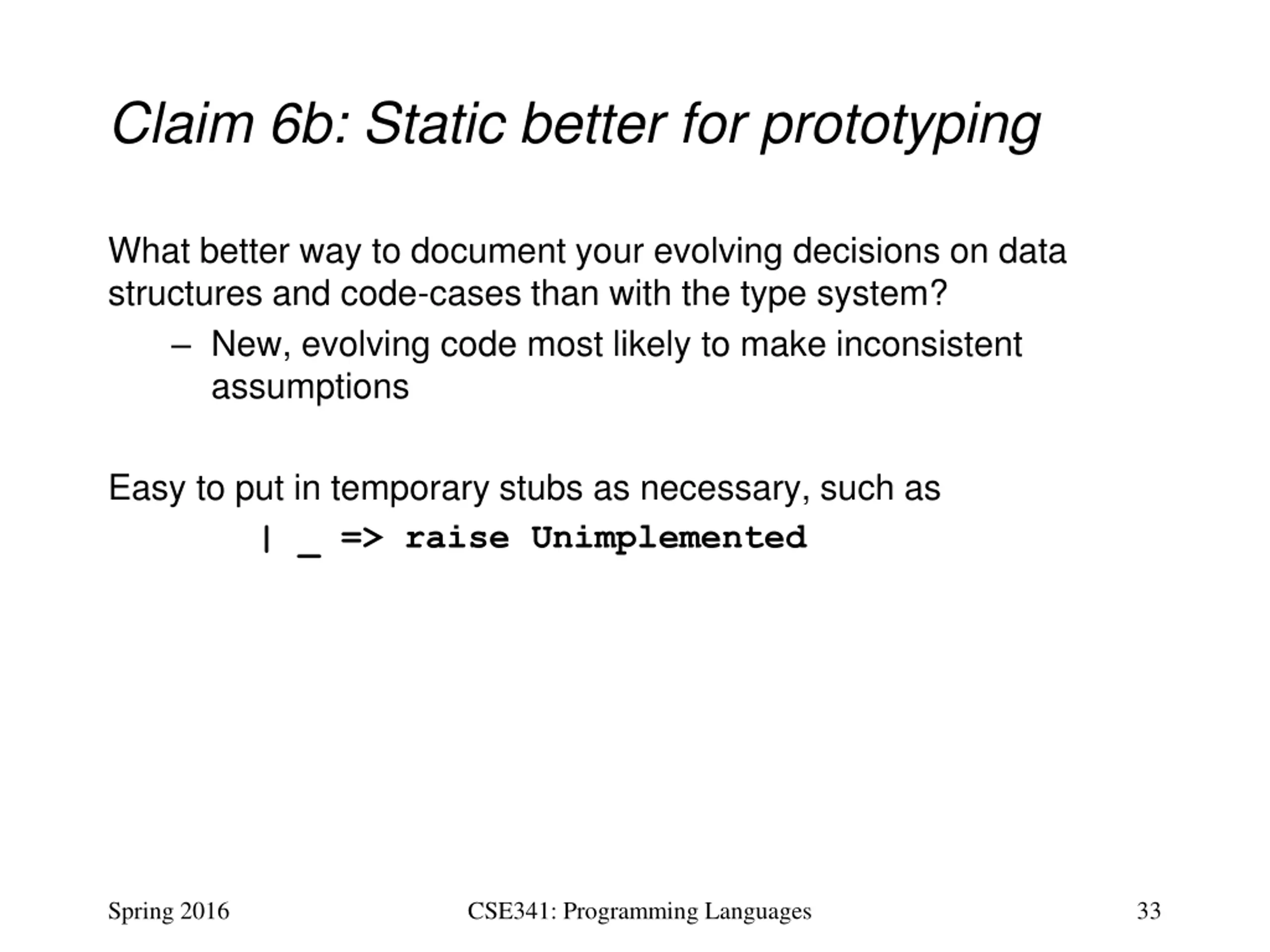 Claim 6b: Static better for prototyping

What better way to document your evolving decisions on data structures and code-cases than with the type system?

– New, evolving code most likely to make inconsistent assumptions

Easy to put in temporary stubs as necessary, such as

| _ => raise Unimplemented

Spring 2016

CSE341: Programming Languages

33